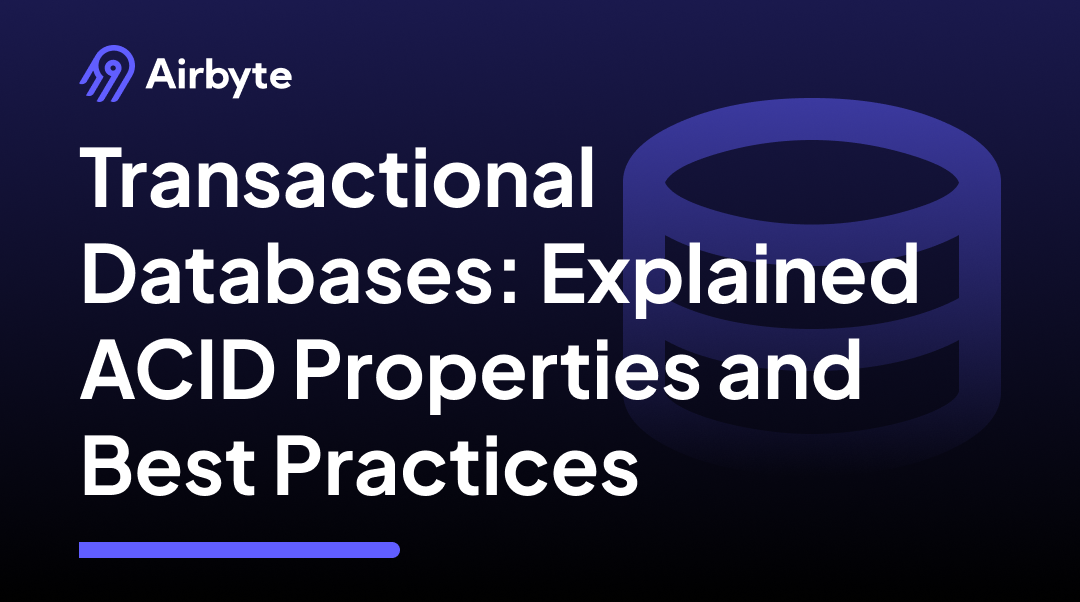 Airbyte

Transactional Databases: Explained ACID Properties and Best Practices